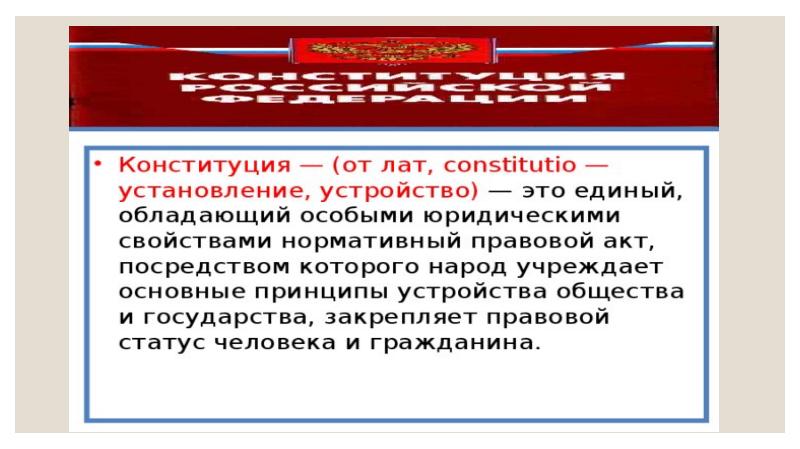 КОНСТИТУЦИЯ РОССИЙСКОЙ ФЕДЕРАЦИИ

• Конституция — (от лат, constitutio — установление, устройство) — это единый, обладающий особыми юридическими свойствами нормативный правовой акт, посредством которого народ учреждает основные принципы устройства общества и государства, закрепляет правовой статус человека и гражданина.